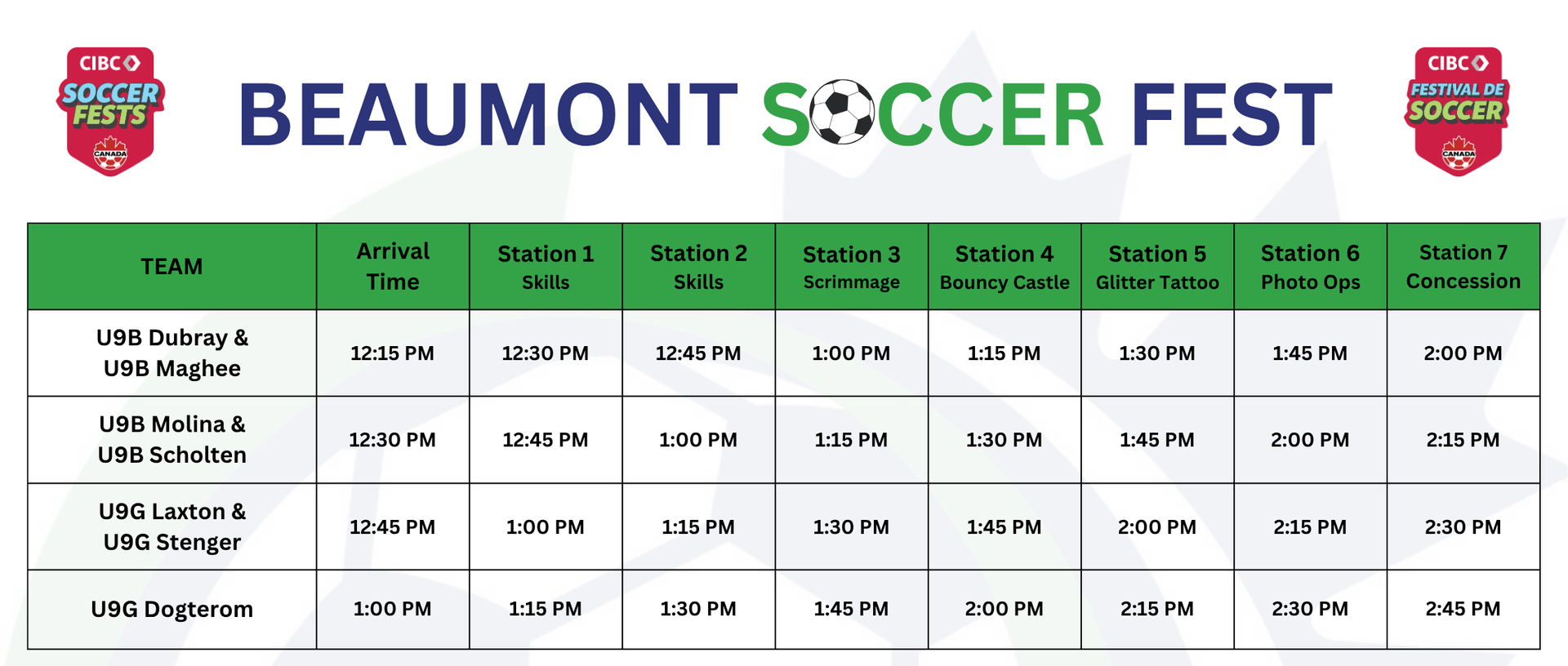 CIBC SOCCER FESTS CANADA

BEAUMONT SOCCER FEST

CIBC FESTIVAL DE SOCCER CANADA

| TEAM | Arrival Time | Station 1 Skills | Station 2 Skills | Station 3 Scrimmage | Station 4 Bouncy Castle | Station 5 Glitter Tattoo | Station 6 Photo Ops | Station 7 Concession |
|---|---|---|---|---|---|---|---|---|
| U9B Dubray & U9B Maghee | 12:15 PM | 12:30 PM | 12:45 PM | 1:00 PM | 1:15 PM | 1:30 PM | 1:45 PM | 2:00 PM |
| U9B Molina & U9B Scholten | 12:30 PM | 12:45 PM | 1:00 PM | 1:15 PM | 1:30 PM | 1:45 PM | 2:00 PM | 2:15 PM |
| U9G Laxton & U9G Stenger | 12:45 PM | 1:00 PM | 1:15 PM | 1:30 PM | 1:45 PM | 2:00 PM | 2:15 PM | 2:30 PM |
| U9G Dogterom | 1:00 PM | 1:15 PM | 1:30 PM | 1:45 PM | 2:00 PM | 2:15 PM | 2:30 PM | 2:45 PM |